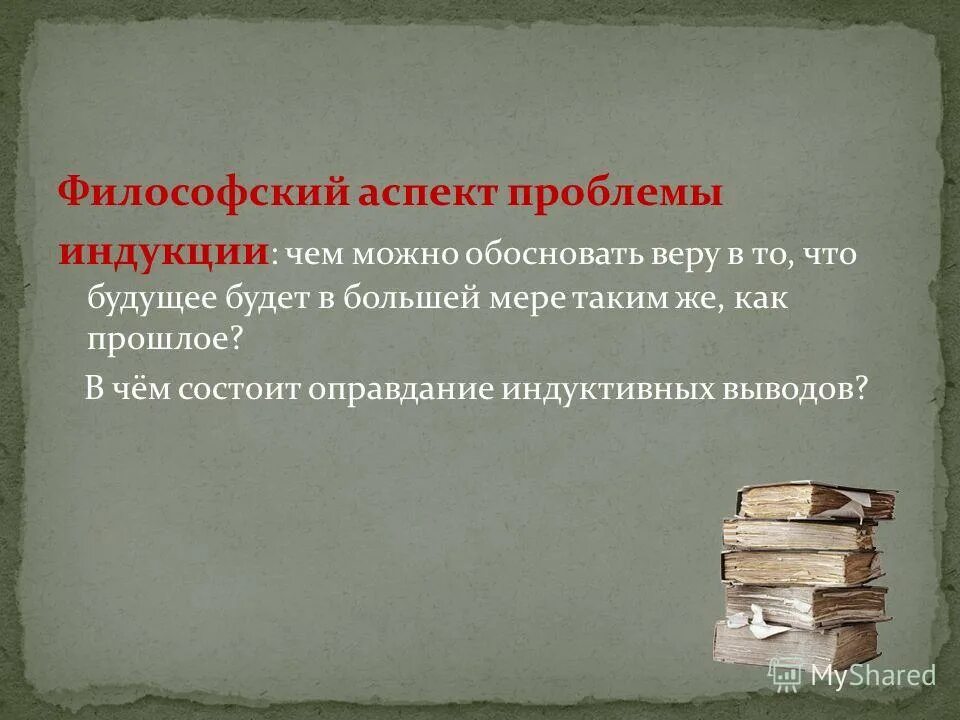 Философский аспект проблемы индукции: чем можно обосновать веру в то, что будущее будет в большей мере таким же, как прошлое?

В чём состоит оправдание индуктивных выводов?

MyShared